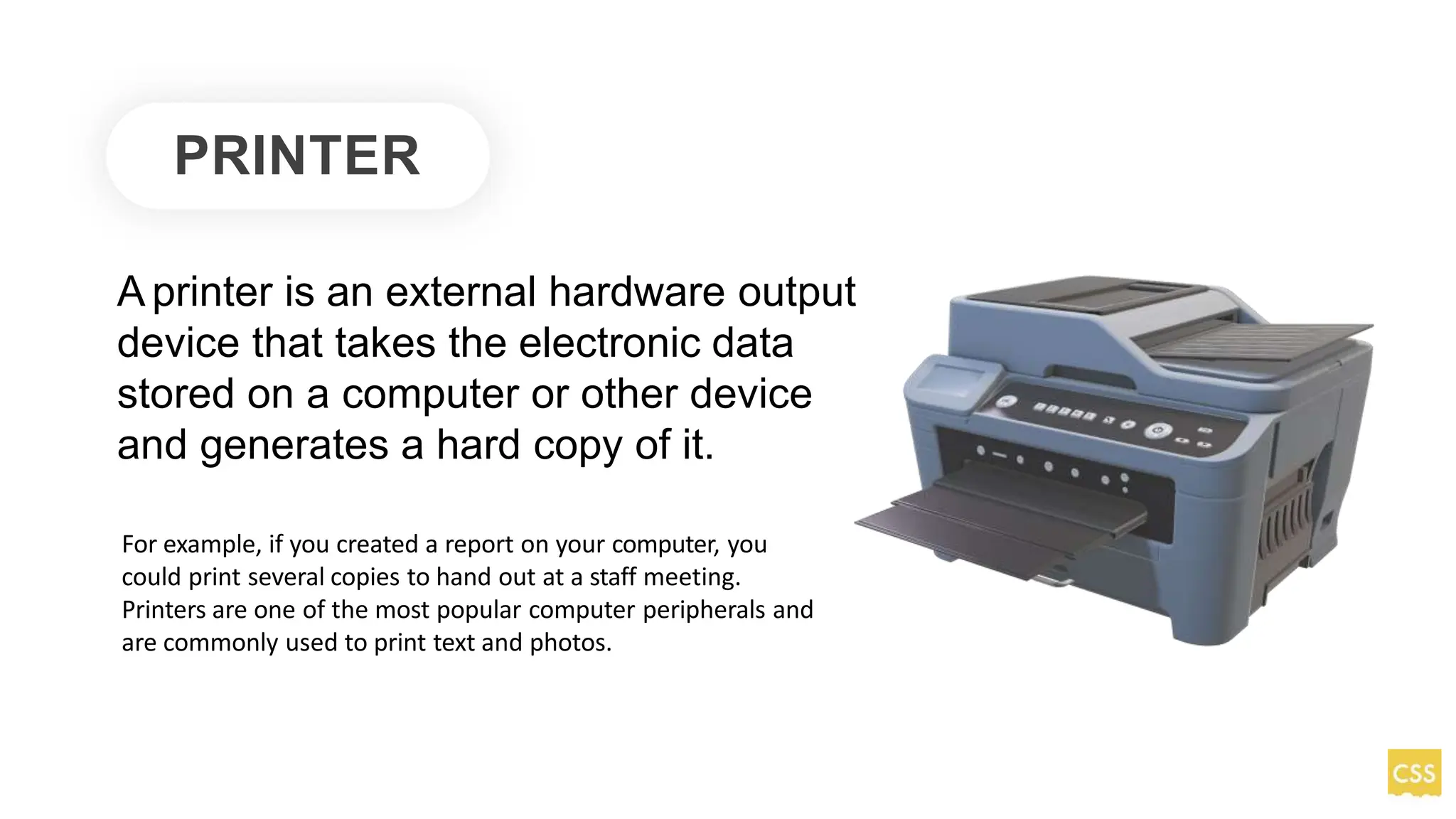 PRINTER

A printer is an external hardware output device that takes the electronic data stored on a computer or other device and generates a hard copy of it.

For example, if you created a report on your computer, you could print several copies to hand out at a staff meeting. Printers are one of the most popular computer peripherals and are commonly used to print text and photos.

CSS